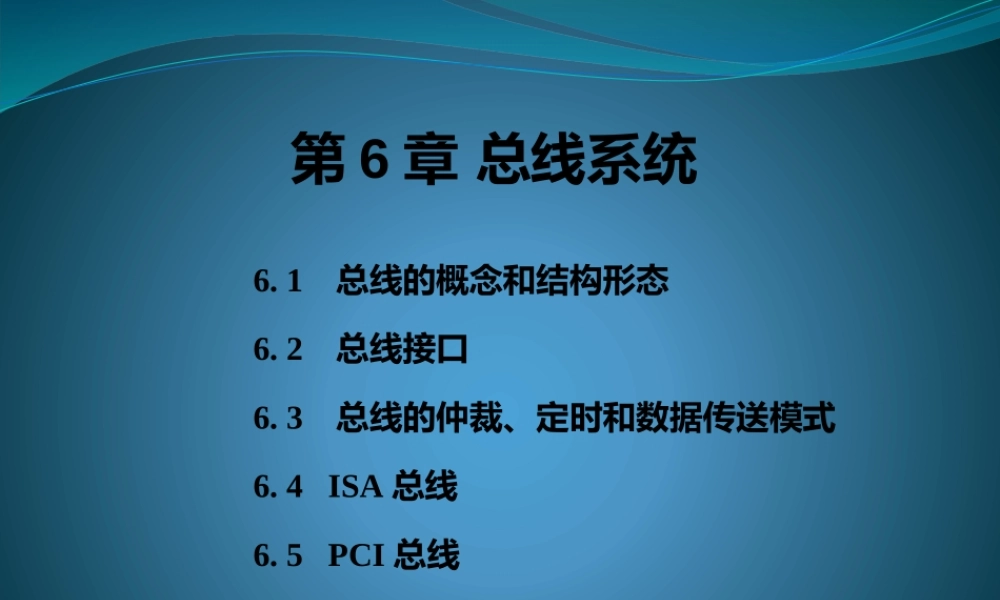 第 6 章 总线系统

6. 1 总线的概念和结构形态

6. 2 总线接口

6. 3 总线的仲裁、定时和数据传送模式

6. 4 ISA 总线

6. 5 PCI 总线